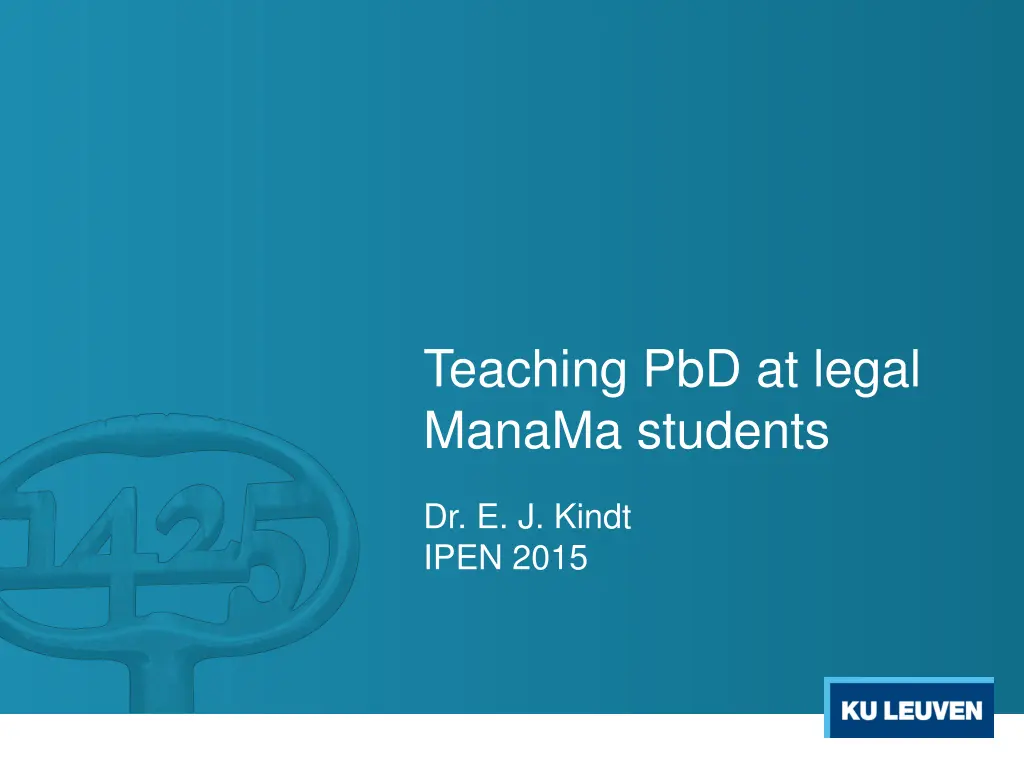 1425

Teaching PbD at legal ManaMa students

Dr. E. J. Kindt
IPEN 2015

KU LEUVEN